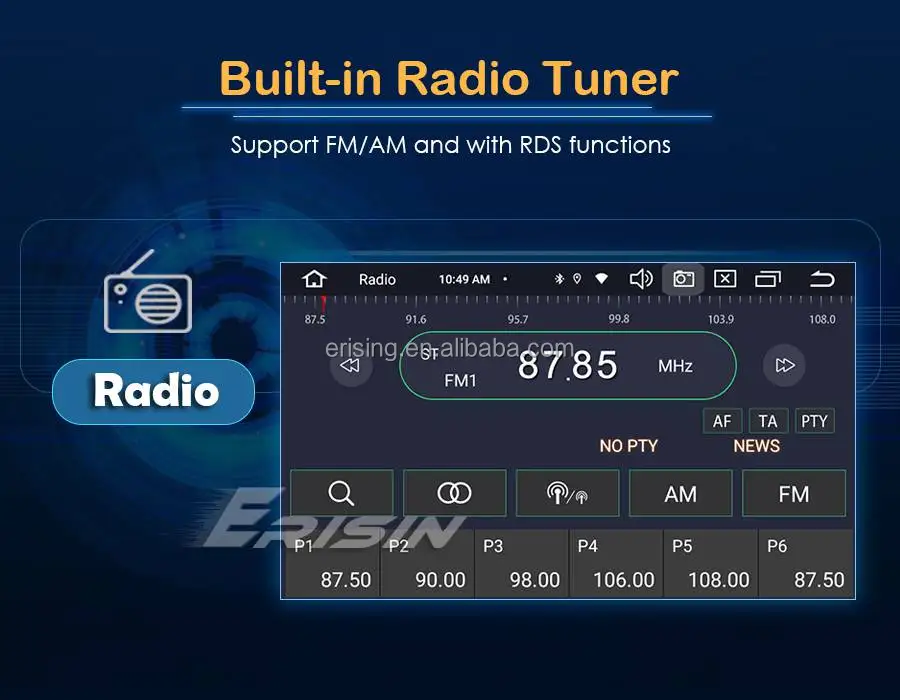 Built-in Radio Tuner

Support FM/AM and with RDS functions

Radio

Radio 10:49 AM

87.5 91.6 95.7 99.8 103.9 108.0

erising.en.alibaba.com

ST
FM1
87.85 MHz

AF TA PTY

NO PTY NEWS

AM FM

ERISIN

| P1 | P2 | P3 | P4 | P5 | P6 |
|---|---|---|---|---|---|
| 87.50 | 90.00 | 98.00 | 106.00 | 108.00 | 87.50 |